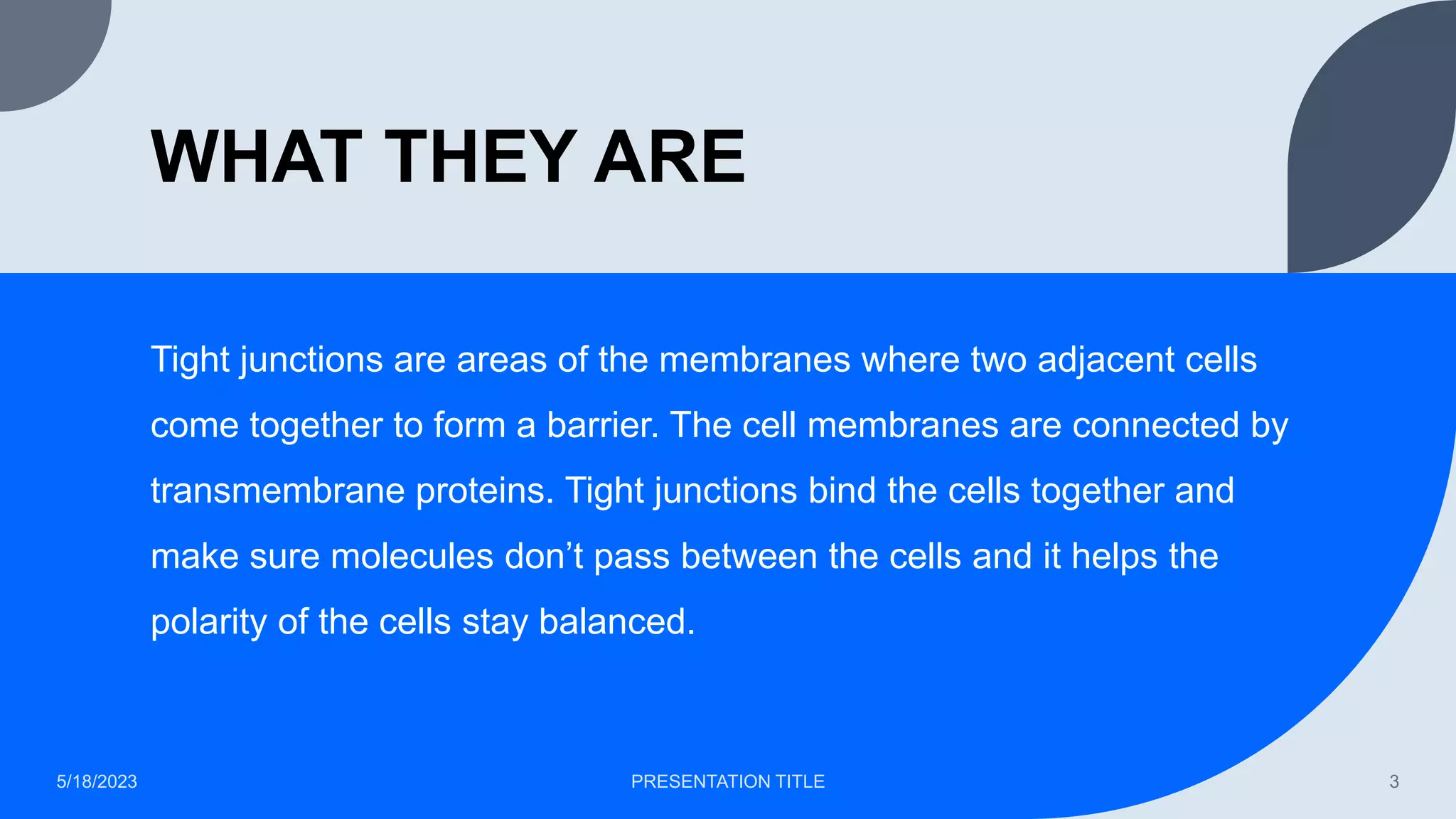 WHAT THEY ARE

Tight junctions are areas of the membranes where two adjacent cells come together to form a barrier. The cell membranes are connected by transmembrane proteins. Tight junctions bind the cells together and make sure molecules don’t pass between the cells and it helps the polarity of the cells stay balanced.

5/18/2023

PRESENTATION TITLE

3